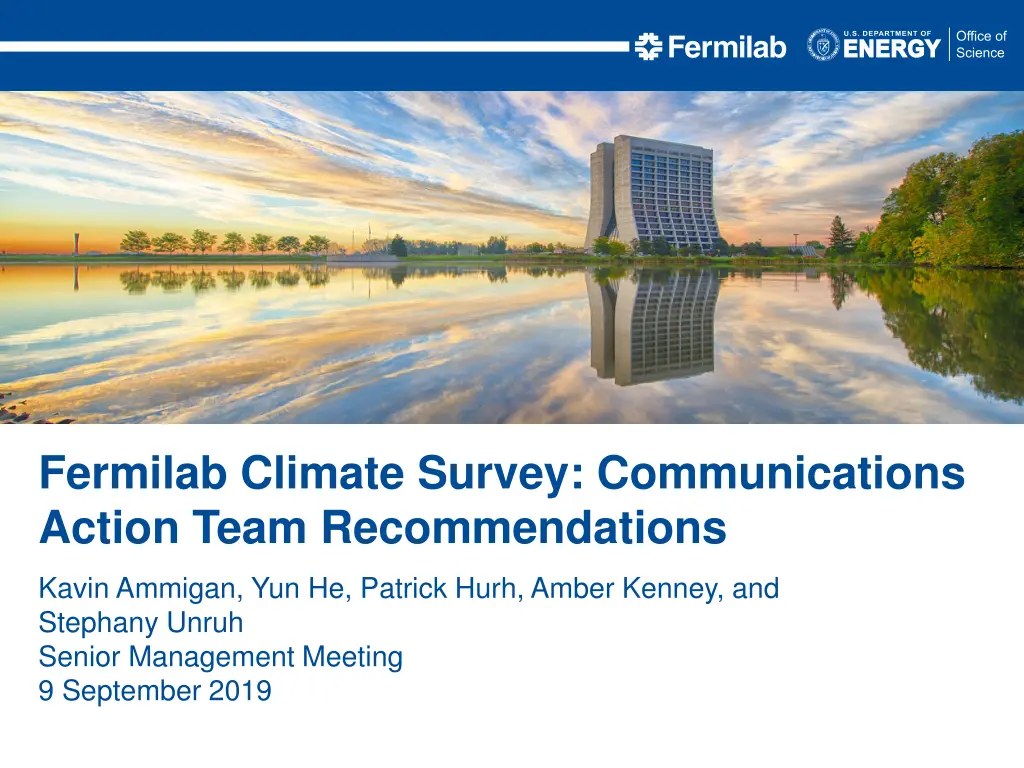 Fermilab U.S. DEPARTMENT OF ENERGY Office of Science

Fermilab Climate Survey: Communications Action Team Recommendations

Kavin Ammigan, Yun He, Patrick Hurh, Amber Kenney, and Stephany Unruh
Senior Management Meeting
9 September 2019